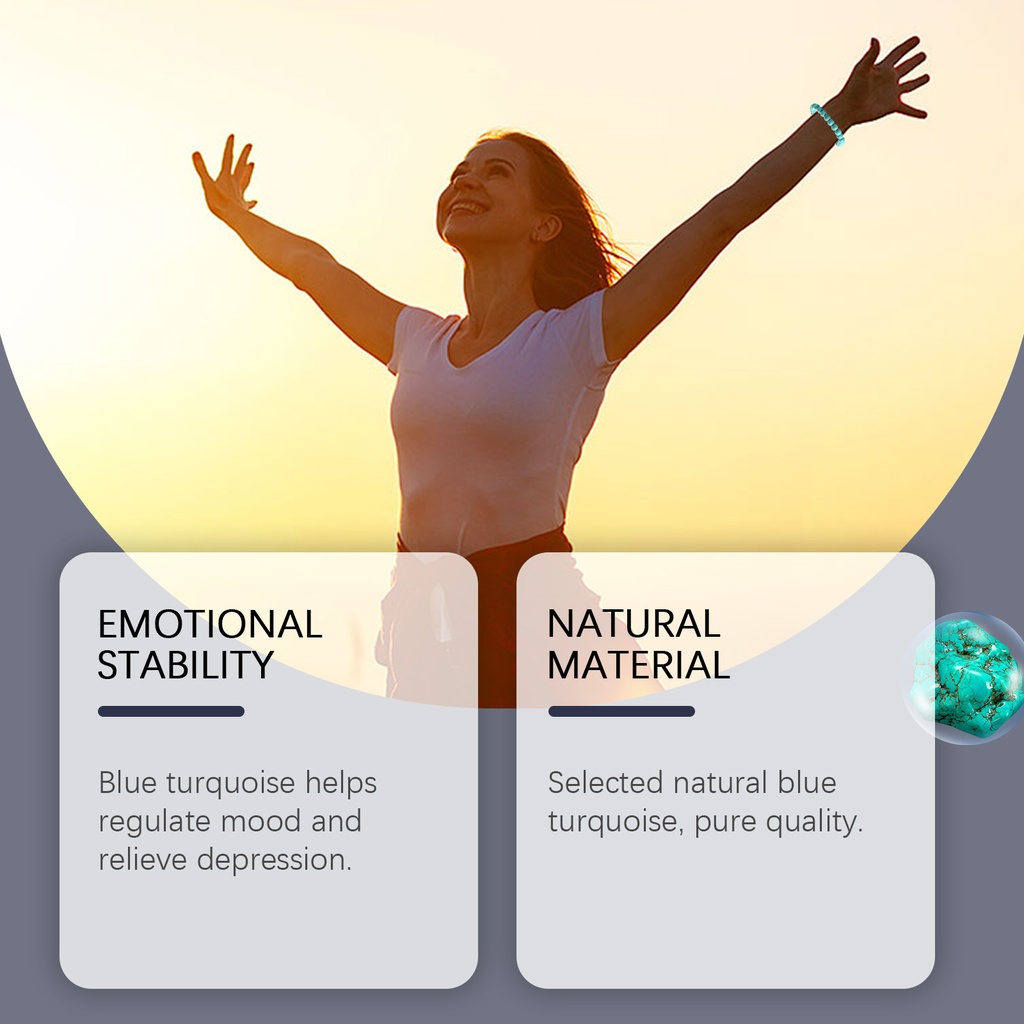 EMOTIONAL STABILITY

Blue turquoise helps regulate mood and relieve depression.

NATURAL MATERIAL

Selected natural blue turquoise, pure quality.